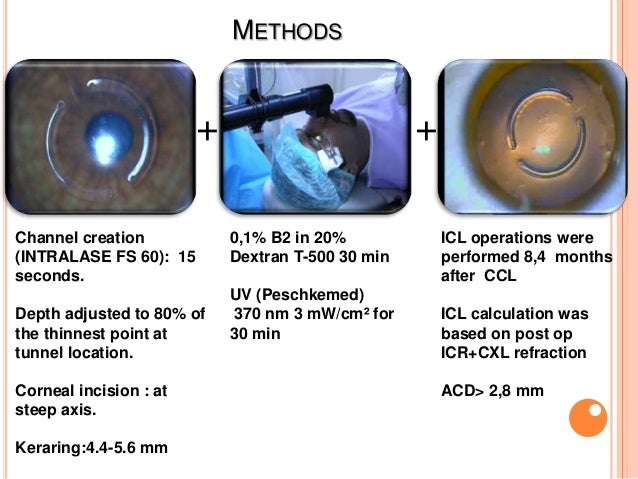 METHODS

+

+

Channel creation (INTRALASE FS 60): 15 seconds.

Depth adjusted to 80% of the thinnest point at tunnel location.

Corneal incision : at steep axis.

Keraring:4.4-5.6 mm

0,1% B2 in 20% Dextran T-500 30 min

UV (Peschkemed) 370 nm 3 mW/cm² for 30 min

ICL operations were performed 8,4 months after CCL

ICL calculation was based on post op ICR+CXL refraction

ACD> 2,8 mm